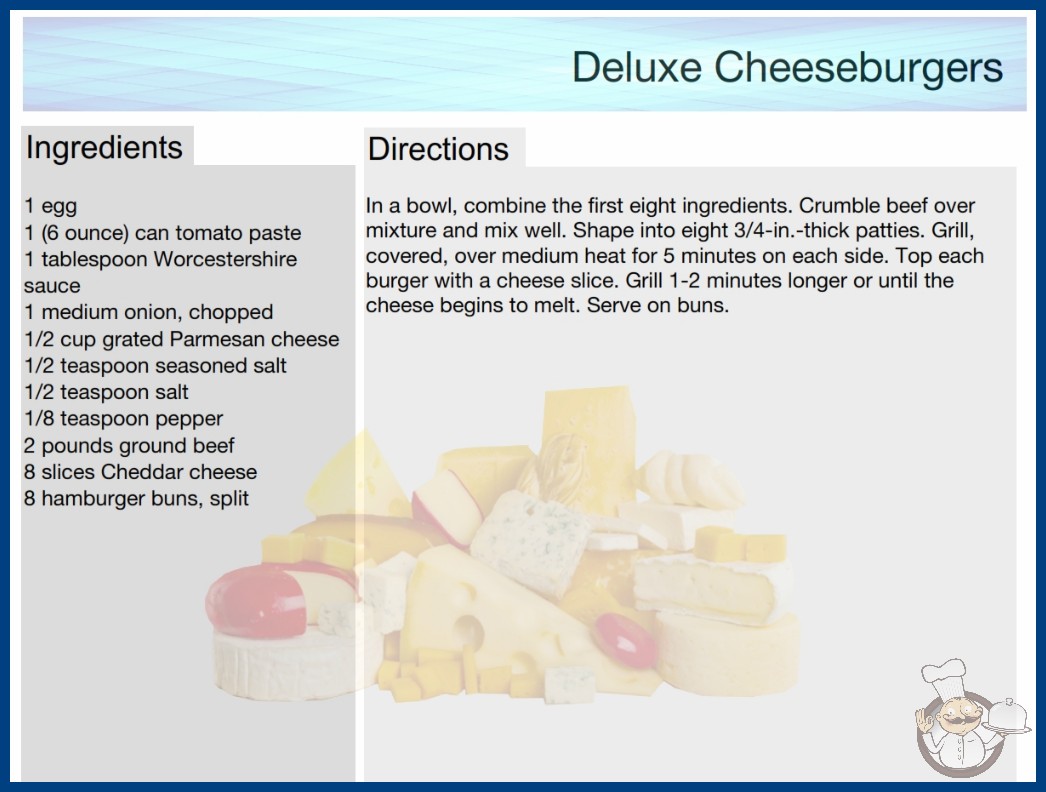 Deluxe Cheeseburgers

Ingredients

1 egg
1 (6 ounce) can tomato paste
1 tablespoon Worcestershire sauce
1 medium onion, chopped
1/2 cup grated Parmesan cheese
1/2 teaspoon seasoned salt
1/2 teaspoon salt
1/8 teaspoon pepper
2 pounds ground beef
8 slices Cheddar cheese
8 hamburger buns, split

Directions

In a bowl, combine the first eight ingredients. Crumble beef over mixture and mix well. Shape into eight 3/4-in.-thick patties. Grill, covered, over medium heat for 5 minutes on each side. Top each burger with a cheese slice. Grill 1-2 minutes longer or until the cheese begins to melt. Serve on buns.